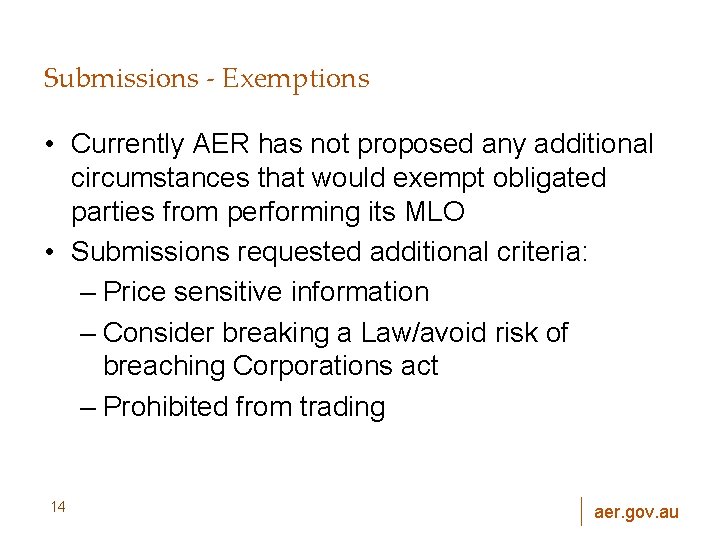 Submissions - Exemptions

• Currently AER has not proposed any additional circumstances that would exempt obligated parties from performing its MLO
• Submissions requested additional criteria:
– Price sensitive information
– Consider breaking a Law/avoid risk of breaching Corporations act
– Prohibited from trading

14

aer.gov.au